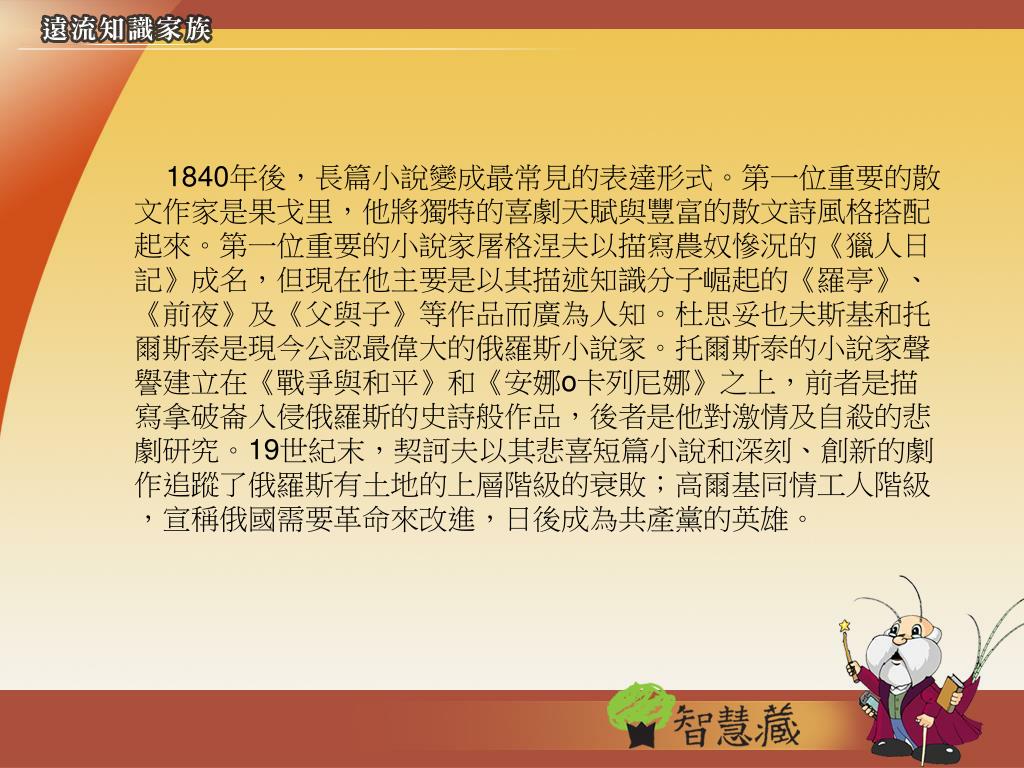 遠流知識家族

1840年後，長篇小說變成最常見的表達形式。第一位重要的散文作家是果戈里，他將獨特的喜劇天賦與豐富的散文詩風格搭配起來。第一位重要的小說家屠格涅夫以描寫農奴慘況的《獵人日記》成名，但現在他主要是以其描述知識分子崛起的《羅亭》、《前夜》及《父與子》等作品而廣為人知。杜思妥也夫斯基和托爾斯泰是現今公認最偉大的俄羅斯小說家。托爾斯泰的小說家聲譽建立在《戰爭與和平》和《安娜o卡列尼娜》之上，前者是描寫拿破崙入侵俄羅斯的史詩般作品，後者是他對激情及自殺的悲劇研究。19世紀末，契訶夫以其悲喜短篇小說和深刻、創新的劇作追蹤了俄羅斯有土地的上層階級的衰敗；高爾基同情工人階級，宣稱俄國需要革命來改進，日後成為共產黨的英雄。

智慧藏